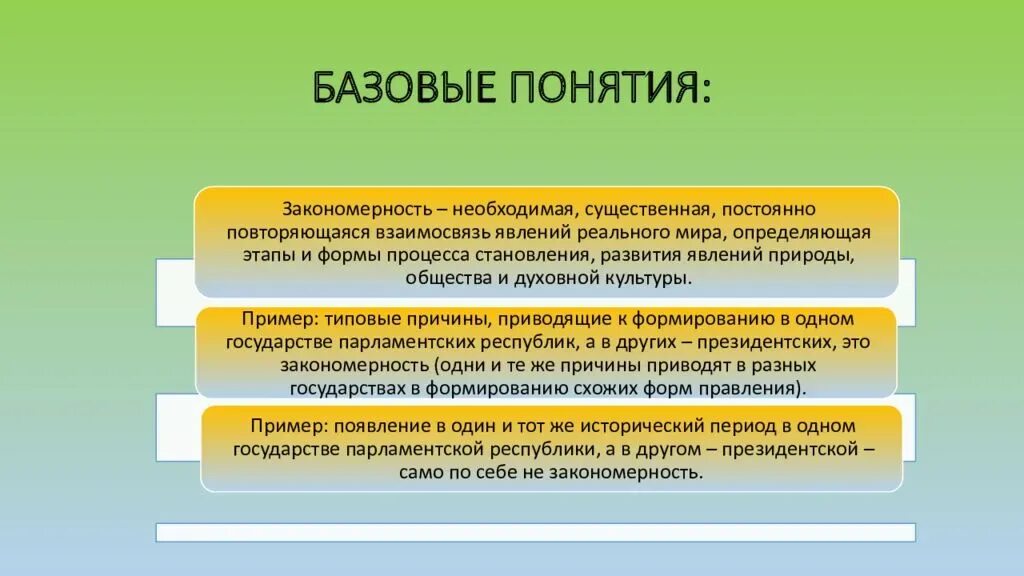 БАЗОВЫЕ ПОНЯТИЯ:

Закономерность – необходимая, существенная, постоянно повторяющаяся взаимосвязь явлений реального мира, определяющая этапы и формы процесса становления, развития явлений природы, общества и духовной культуры.

Пример: типовые причины, приводящие к формированию в одном государстве парламентских республик, а в других – президентских, это закономерность (одни и те же причины приводят в разных государствах в формированию схожих форм правления).

Пример: появление в один и тот же исторический период в одном государстве парламентской республики, а в другом – президентской – само по себе не закономерность.